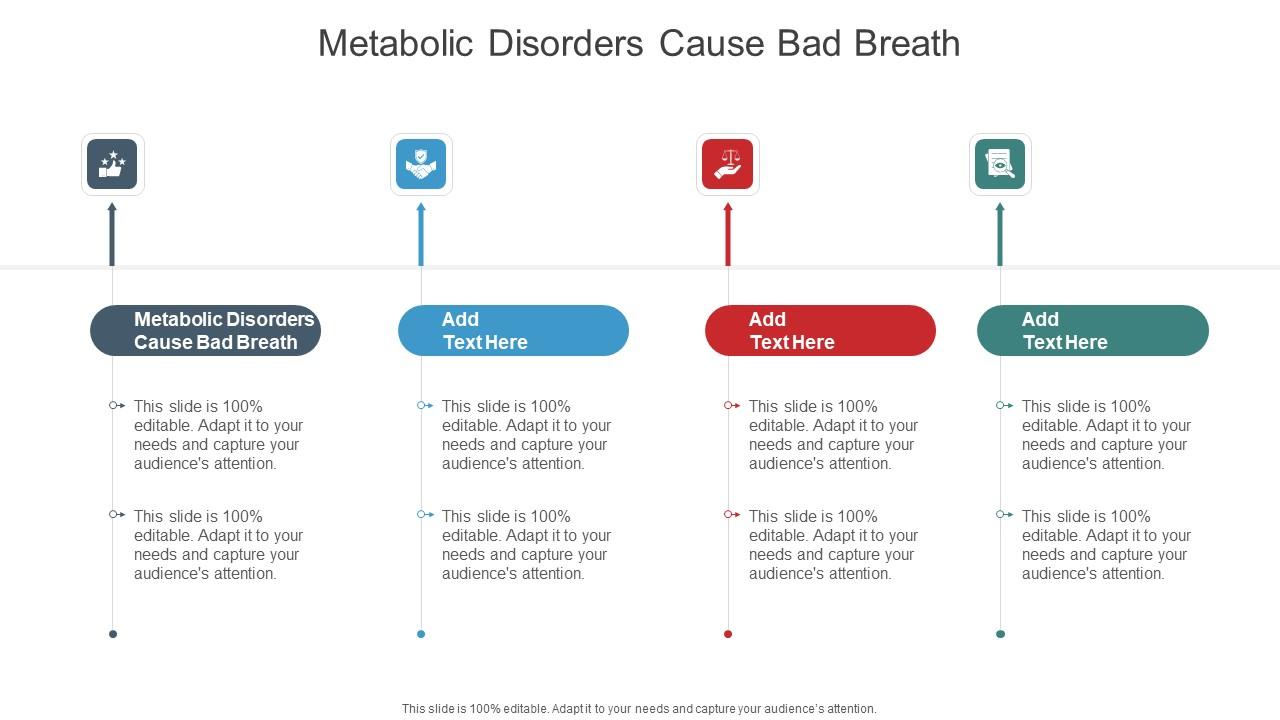 Metabolic Disorders Cause Bad Breath

Metabolic Disorders Cause Bad Breath

This slide is 100% editable. Adapt it to your needs and capture your audience's attention.

This slide is 100% editable. Adapt it to your needs and capture your audience's attention.

Add Text Here

This slide is 100% editable. Adapt it to your needs and capture your audience's attention.

This slide is 100% editable. Adapt it to your needs and capture your audience's attention.

Add Text Here

This slide is 100% editable. Adapt it to your needs and capture your audience's attention.

This slide is 100% editable. Adapt it to your needs and capture your audience's attention.

Add Text Here

This slide is 100% editable. Adapt it to your needs and capture your audience's attention.

This slide is 100% editable. Adapt it to your needs and capture your audience's attention.

This slide is 100% editable. Adapt it to your needs and capture your audience's attention.